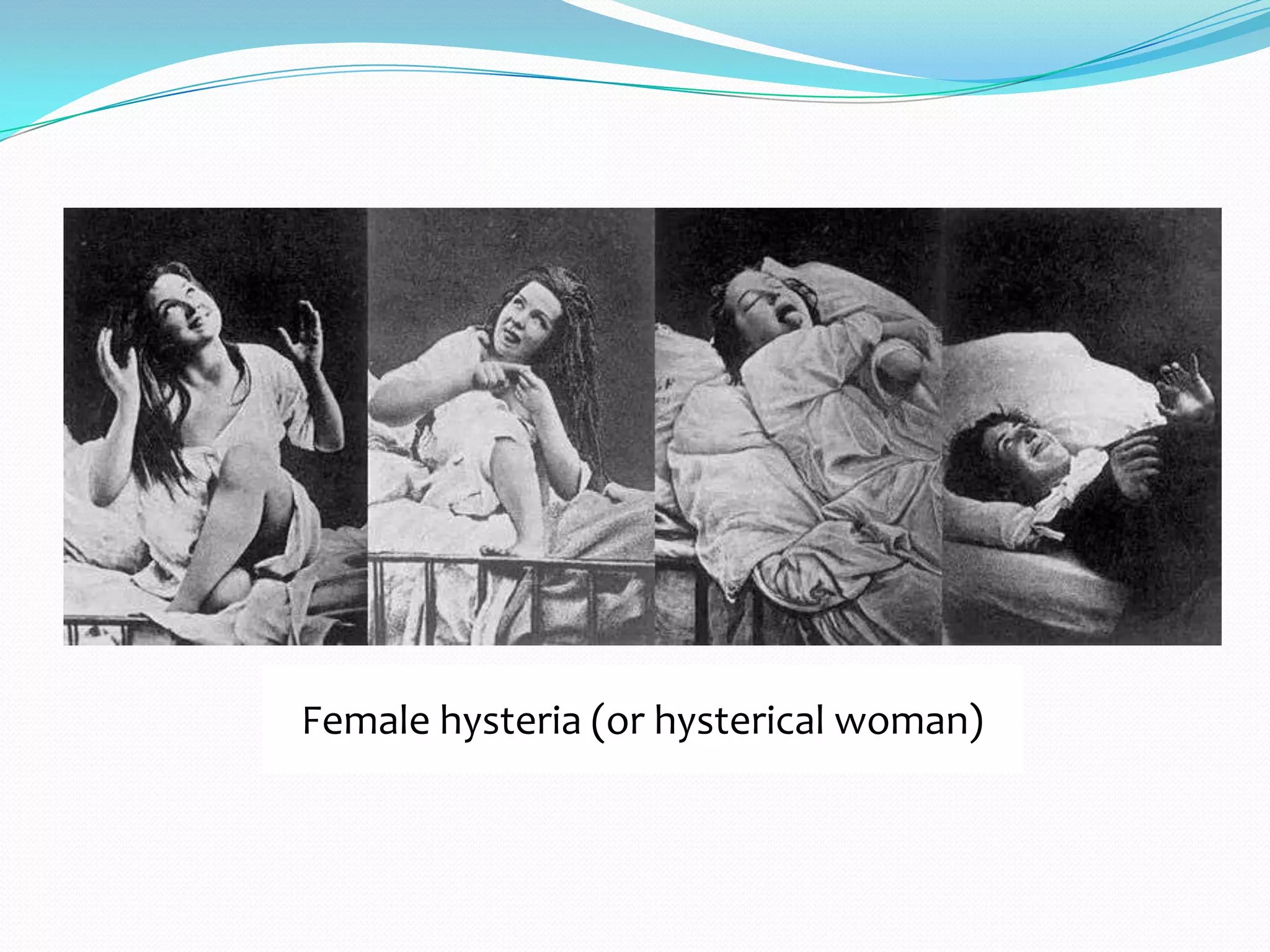 Female hysteria (or hysterical woman)